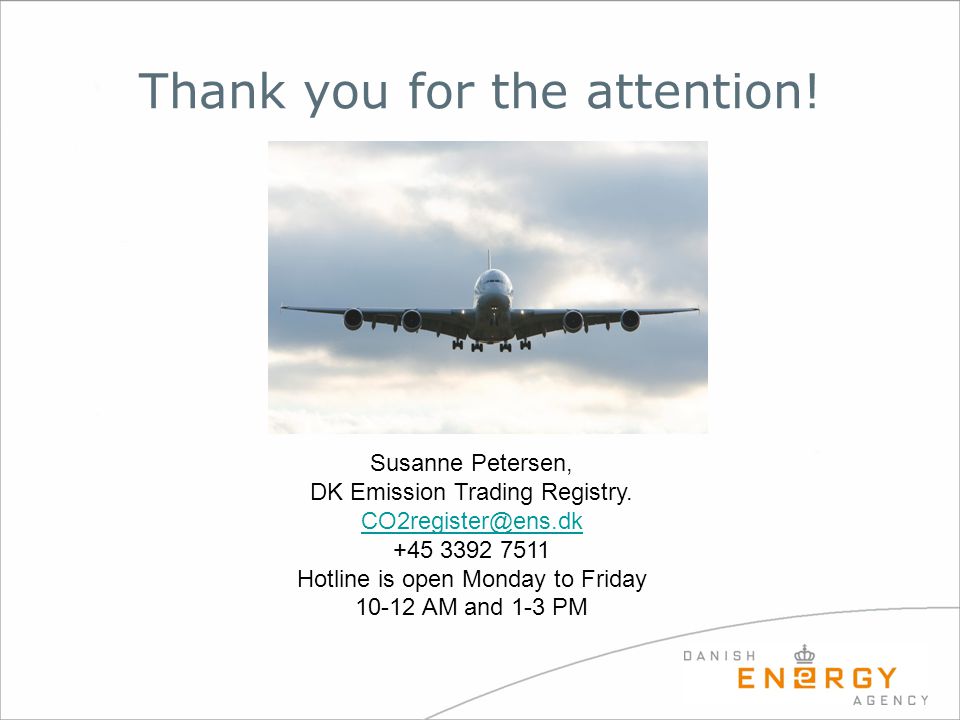 Thank you for the attention!

Susanne Petersen,
DK Emission Trading Registry.
CO2register@ens.dk
+45 3392 7511
Hotline is open Monday to Friday
10-12 AM and 1-3 PM

DANISH
ENERGY
AGENCY